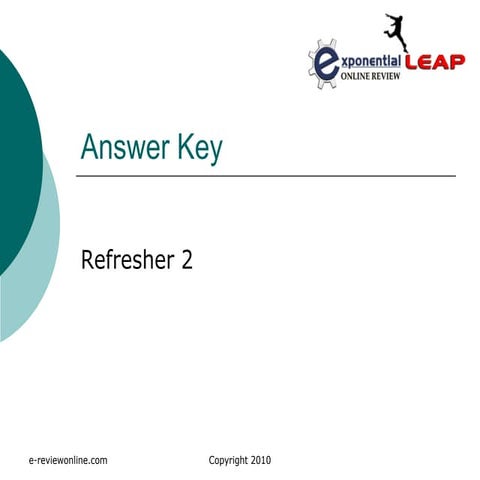 exponential LEAP
ONLINE REVIEW

Answer Key

Refresher 2

e-reviewonline.com

Copyright 2010